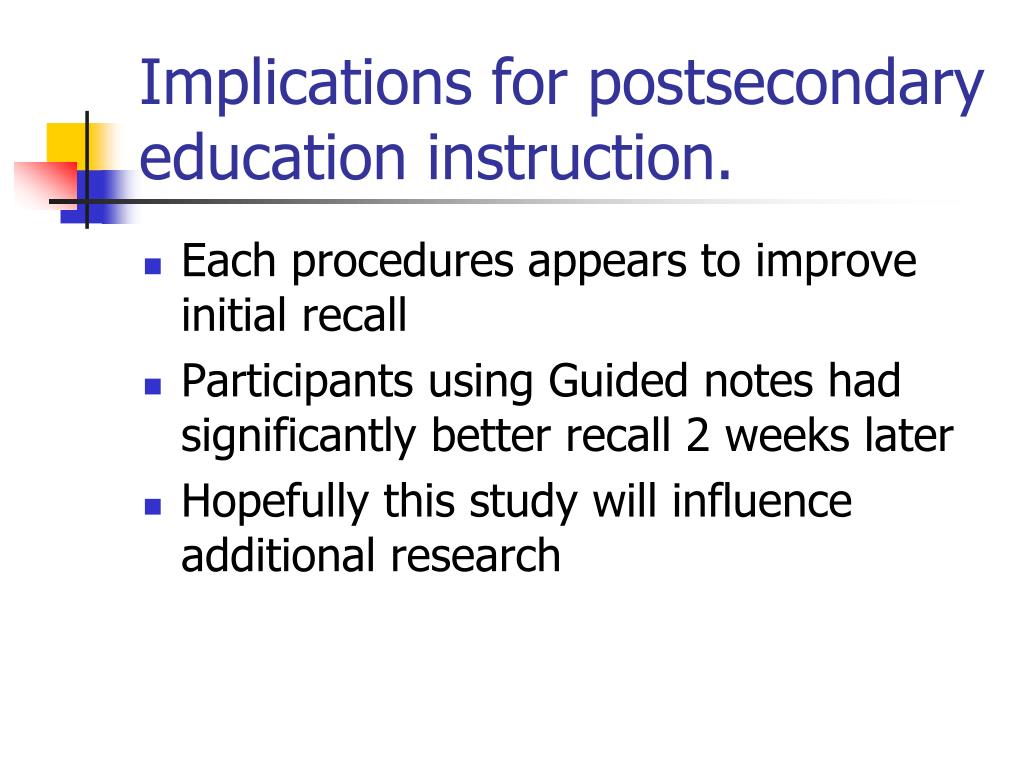 Implications for postsecondary education instruction.

- Each procedures appears to improve initial recall
- Participants using Guided notes had significantly better recall 2 weeks later
- Hopefully this study will influence additional research